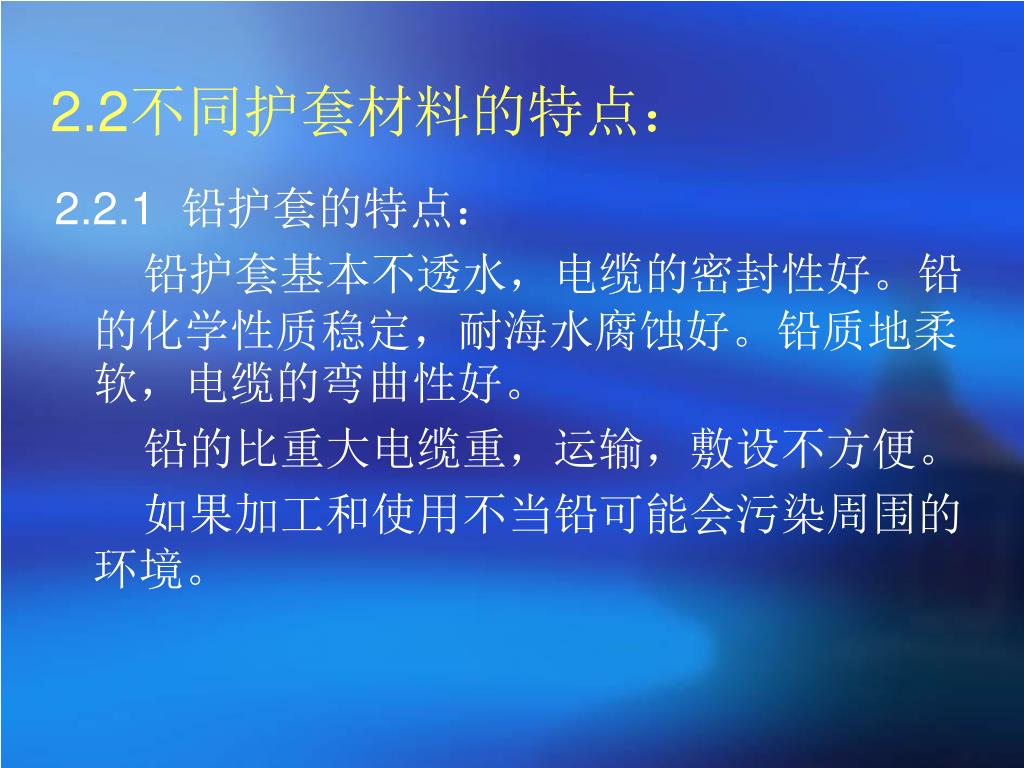 2.2不同护套材料的特点：

2.2.1 铅护套的特点：

铅护套基本不透水，电缆的密封性好。铅的化学性质稳定，耐海水腐蚀好。铅质地柔软，电缆的弯曲性好。

铅的比重大电缆重，运输，敷设不方便。

如果加工和使用不当铅可能会污染周围的环境。